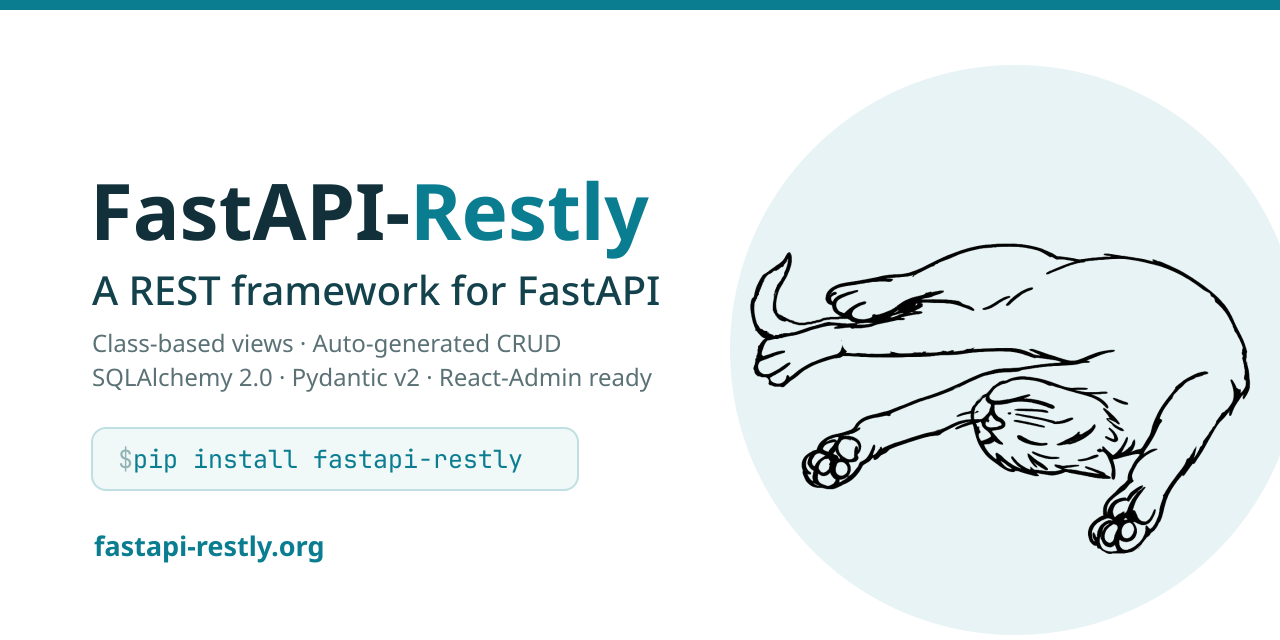 FastAPI-Restly

A REST framework for FastAPI

Class-based views · Auto-generated CRUD
SQLAlchemy 2.0 · Pydantic v2 · React-Admin ready

$pip install fastapi-restly

fastapi-restly.org